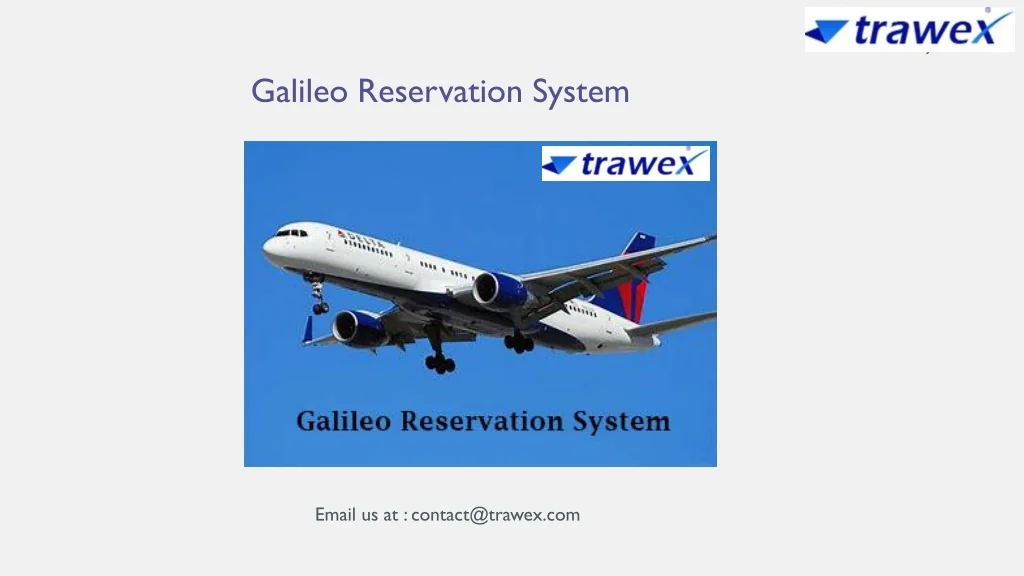 trawex

Galileo Reservation System

trawex

DELTA

Galileo Reservation System

Email us at : contact@trawex.com